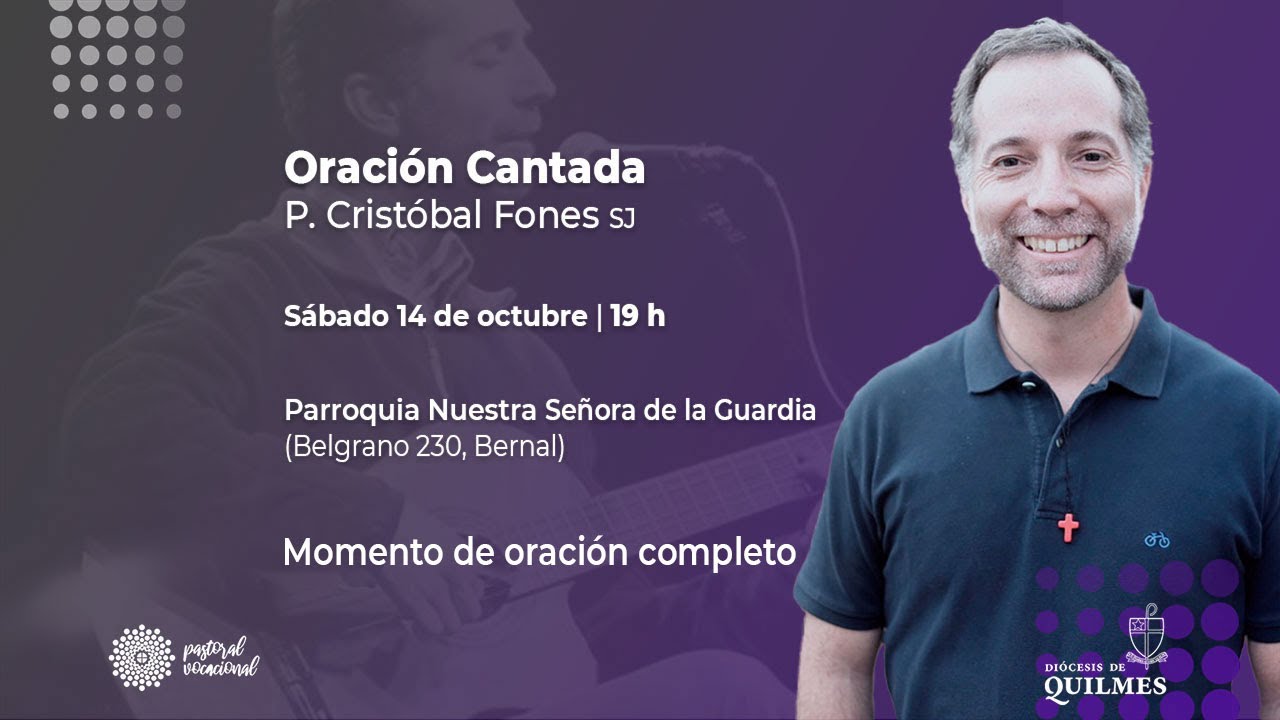 Oración Cantada
P. Cristóbal Fones SJ

Sábado 14 de octubre | 19 h

Parroquia Nuestra Señora de la Guardia
(Belgrano 230, Bernal)

Momento de oración completo

pastoral vocacional

DIÓCESIS DE QUILMES